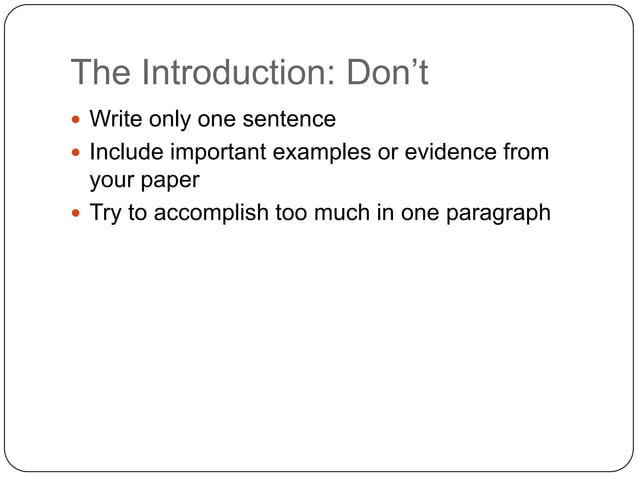 The Introduction: Don’t

- Write only one sentence
- Include important examples or evidence from your paper
- Try to accomplish too much in one paragraph